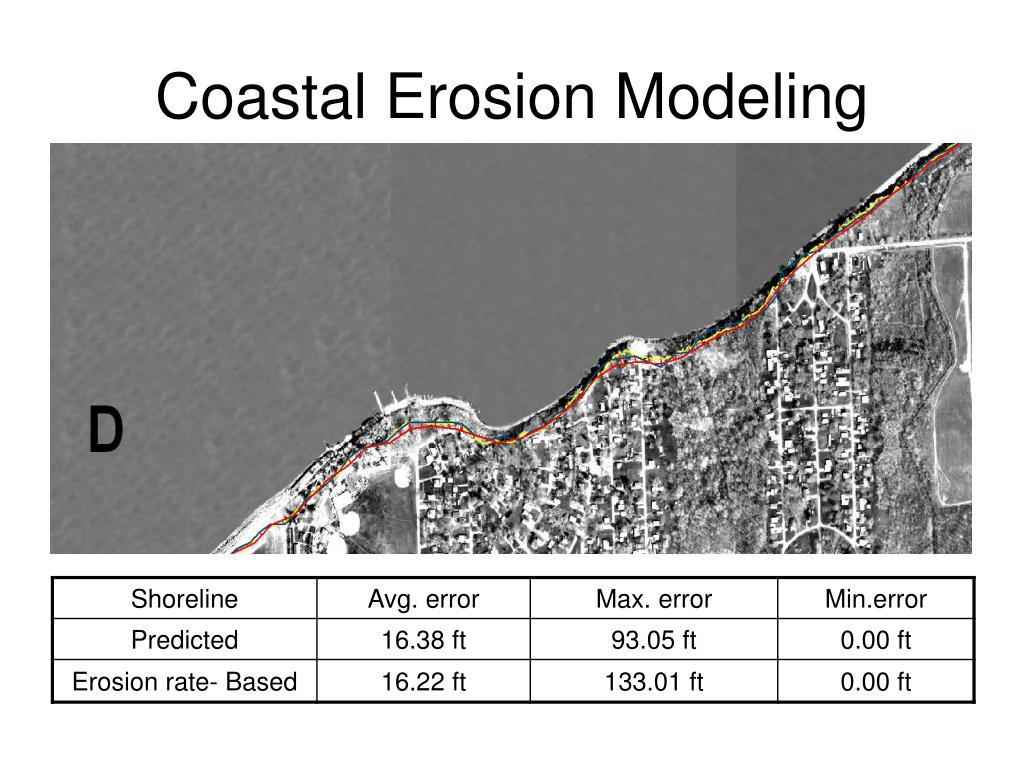 Coastal Erosion Modeling

D

| Shoreline | Avg. error | Max. error | Min.error |
|---|---|---|---|
| Predicted | 16.38 ft | 93.05 ft | 0.00 ft |
| Erosion rate- Based | 16.22 ft | 133.01 ft | 0.00 ft |